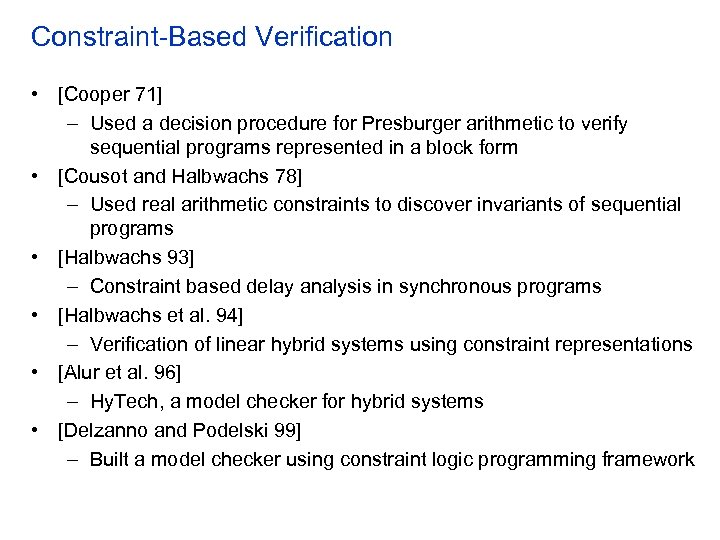 Constraint-Based Verification

• [Cooper 71]
– Used a decision procedure for Presburger arithmetic to verify sequential programs represented in a block form
• [Cousot and Halbwachs 78]
– Used real arithmetic constraints to discover invariants of sequential programs
• [Halbwachs 93]
– Constraint based delay analysis in synchronous programs
• [Halbwachs et al. 94]
– Verification of linear hybrid systems using constraint representations
• [Alur et al. 96]
– HyTech, a model checker for hybrid systems
• [Delzanno and Podelski 99]
– Built a model checker using constraint logic programming framework